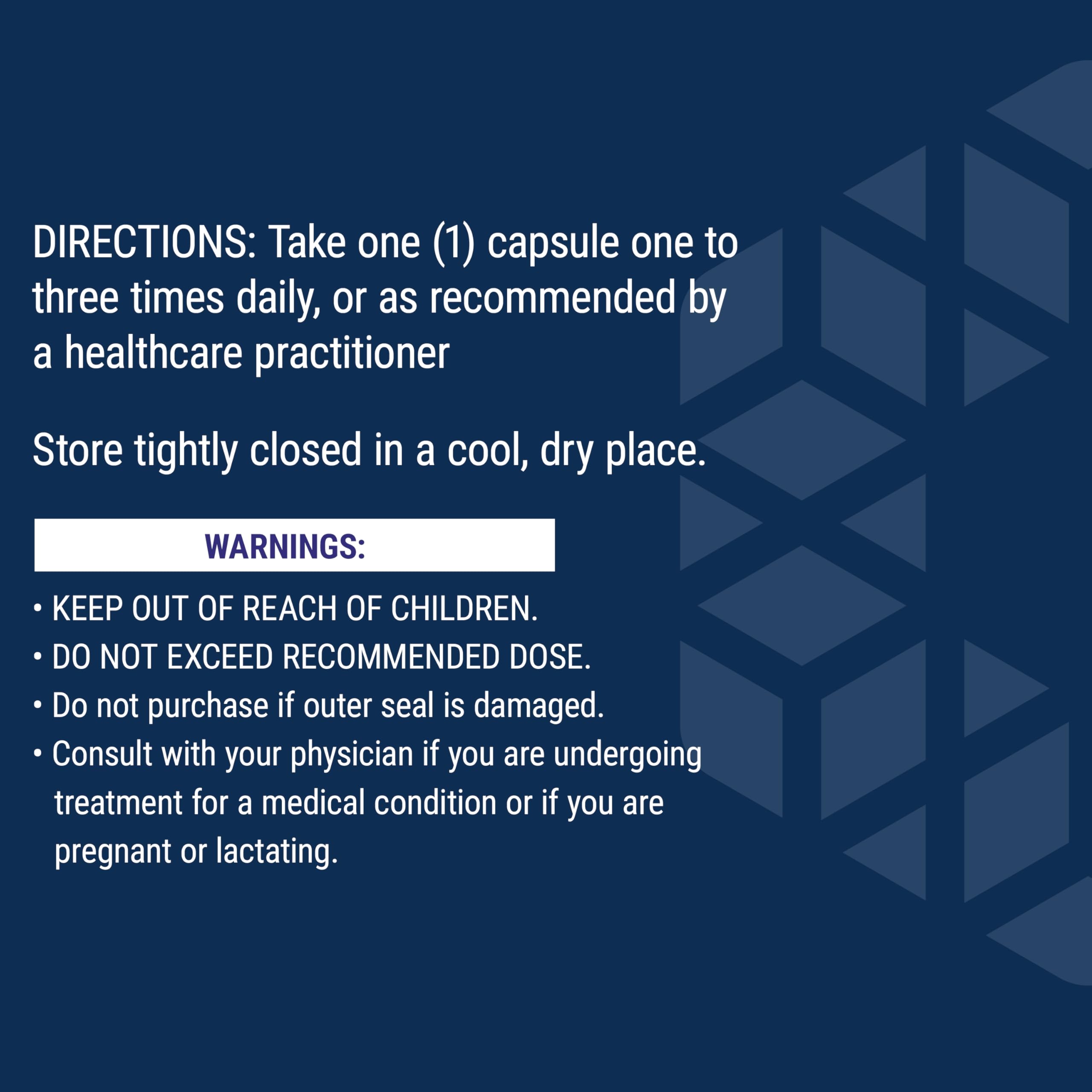 DIRECTIONS: Take one (1) capsule one to three times daily, or as recommended by a healthcare practitioner

Store tightly closed in a cool, dry place.

WARNINGS:

• KEEP OUT OF REACH OF CHILDREN.
• DO NOT EXCEED RECOMMENDED DOSE.
• Do not purchase if outer seal is damaged.
• Consult with your physician if you are undergoing treatment for a medical condition or if you are pregnant or lactating.